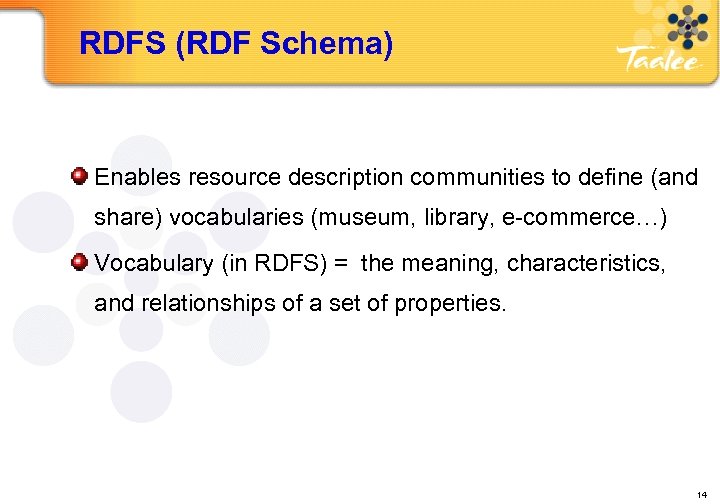 RDFS (RDF Schema)

Taalee

Enables resource description communities to define (and share) vocabularies (museum, library, e-commerce…)

Vocabulary (in RDFS) = the meaning, characteristics, and relationships of a set of properties.

14